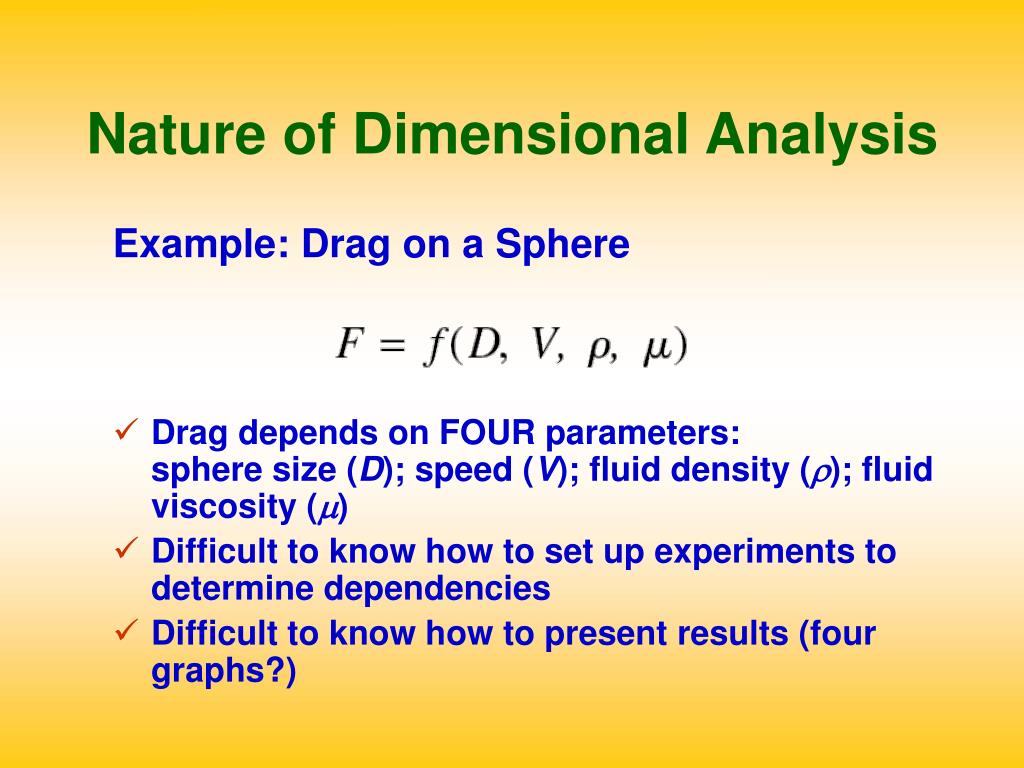 Nature of Dimensional Analysis

Example: Drag on a Sphere

$F = f(D, V, \rho, \mu)$

✓ Drag depends on FOUR parameters:
sphere size ($D$); speed ($V$); fluid density ($\rho$); fluid viscosity ($\mu$)

✓ Difficult to know how to set up experiments to determine dependencies

✓ Difficult to know how to present results (four graphs?)